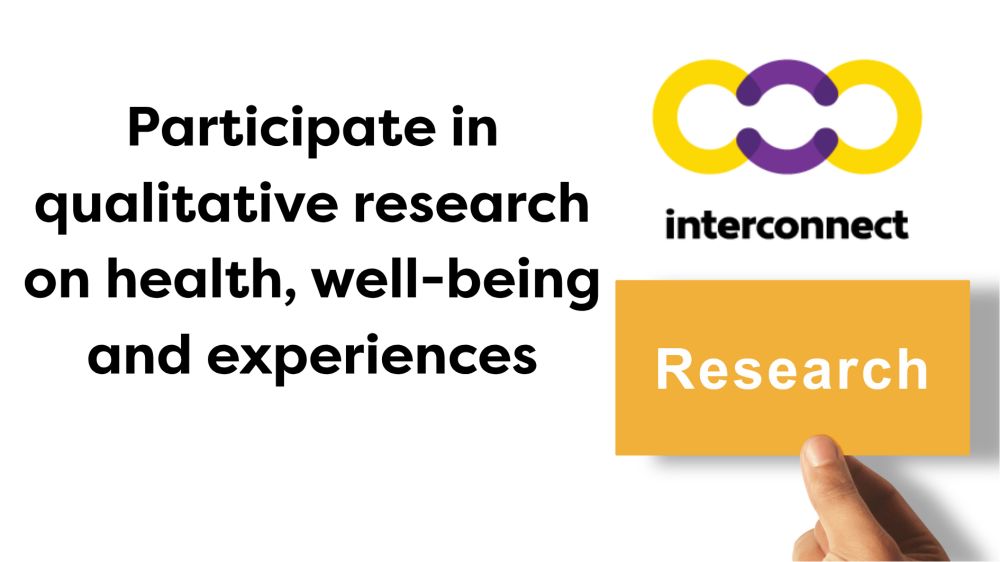 Participate in qualitative research on health, well-being and experiences

interconnect

Research